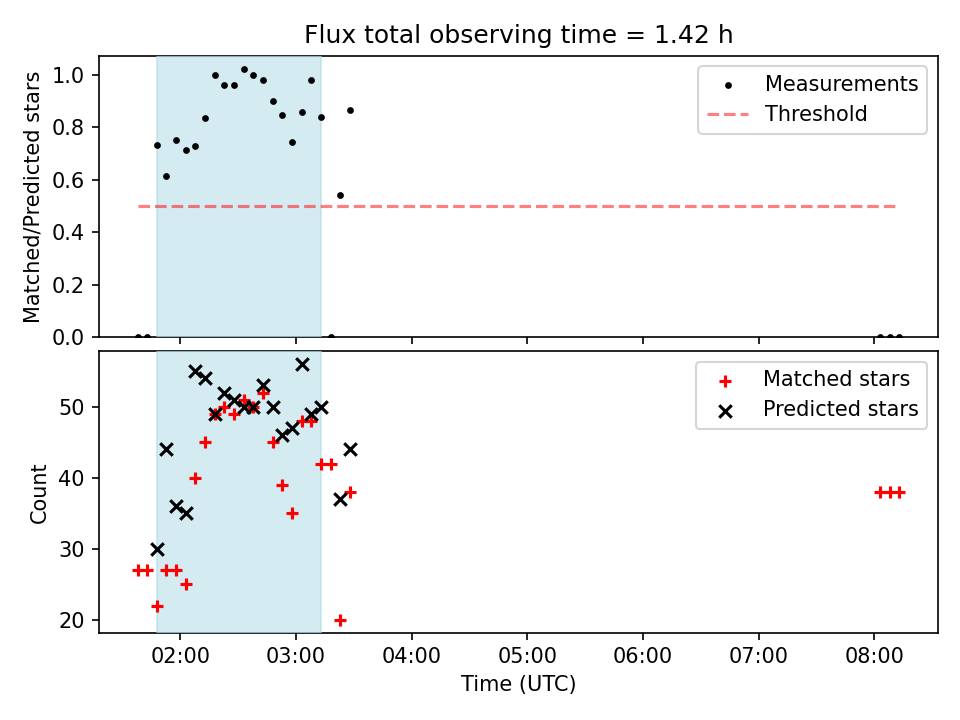 Flux total observing time = 1.42 h

Matched/Predicted stars

1.0
0.8
0.6
0.4
0.2
0.0

Measurements
Threshold

Count

50
40
30
20

Matched stars
Predicted stars

02:00
03:00
04:00
05:00
06:00
07:00
08:00

Time (UTC)